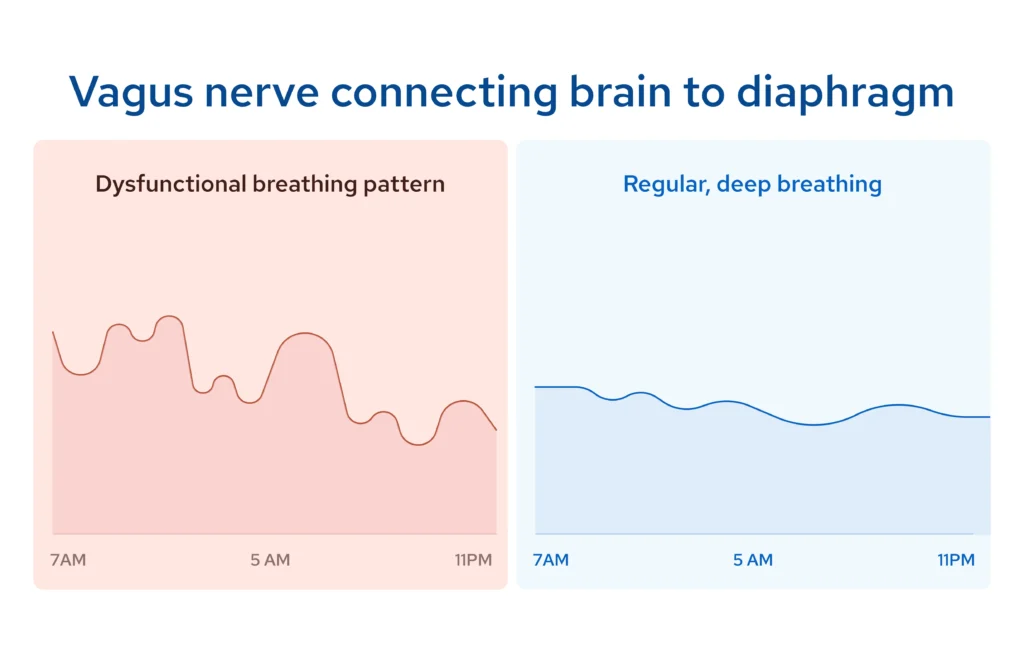 Vagus nerve connecting brain to diaphragm

Dysfunctional breathing pattern

7AM
5 AM
11PM

Regular, deep breathing

7AM
5 AM
11PM